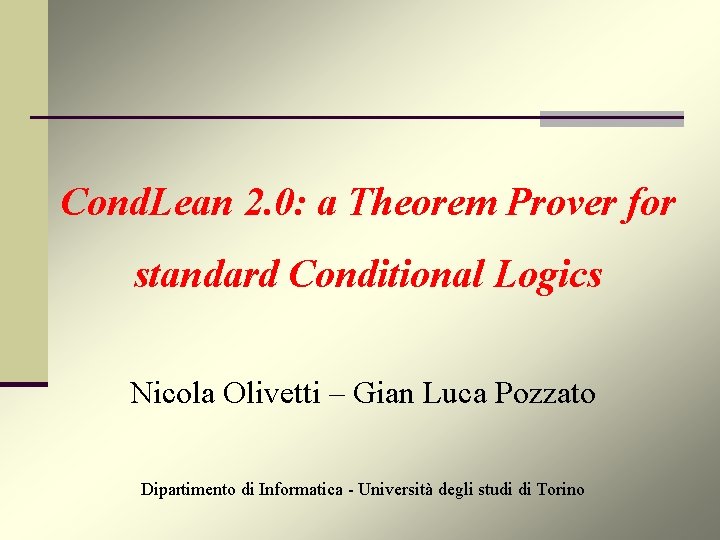 CondLean 2.0: a Theorem Prover for standard Conditional Logics

Nicola Olivetti – Gian Luca Pozzato

Dipartimento di Informatica - Università degli studi di Torino